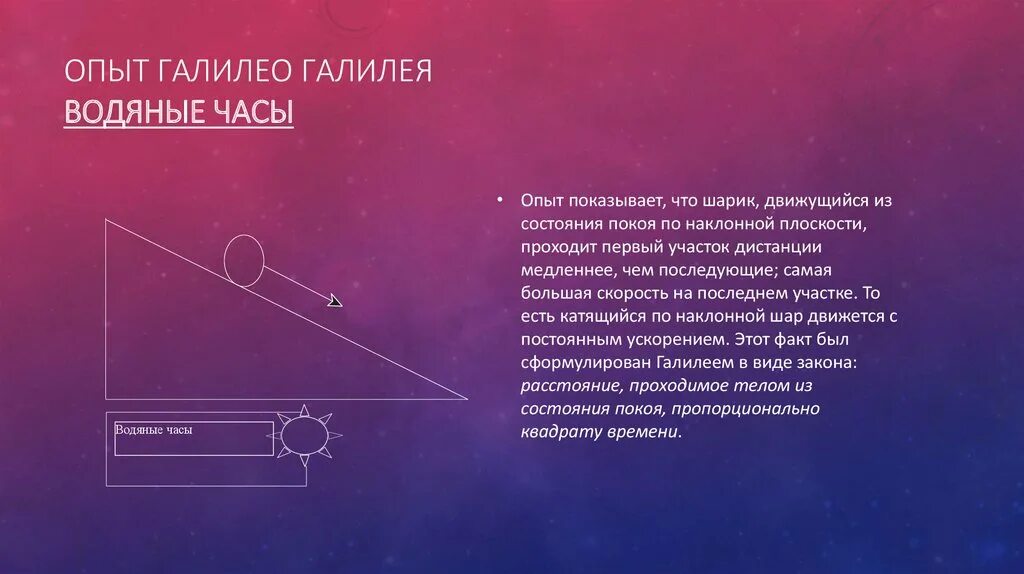 ОПЫТ ГАЛИЛЕО ГАЛИЛЕЯ
ВОДЯНЫЕ ЧАСЫ

Водяные часы

• Опыт показывает, что шарик, движущийся из состояния покоя по наклонной плоскости, проходит первый участок дистанции медленнее, чем последующие; самая большая скорость на последнем участке. То есть катящийся по наклонной шар движется с постоянным ускорением. Этот факт был сформулирован Галилеем в виде закона: расстояние, проходимое телом из состояния покоя, пропорционально квадрату времени.